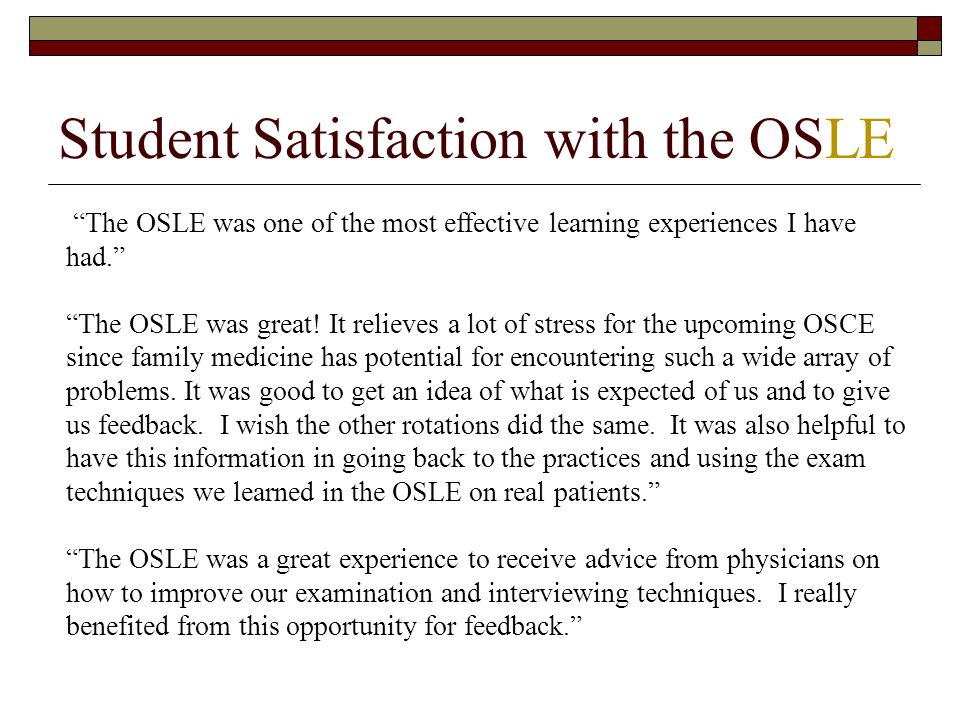 Student Satisfaction with the OSLE

“The OSLE was one of the most effective learning experiences I have had.”

“The OSLE was great! It relieves a lot of stress for the upcoming OSCE since family medicine has potential for encountering such a wide array of problems. It was good to get an idea of what is expected of us and to give us feedback. I wish the other rotations did the same. It was also helpful to have this information in going back to the practices and using the exam techniques we learned in the OSLE on real patients.”

“The OSLE was a great experience to receive advice from physicians on how to improve our examination and interviewing techniques. I really benefited from this opportunity for feedback.”